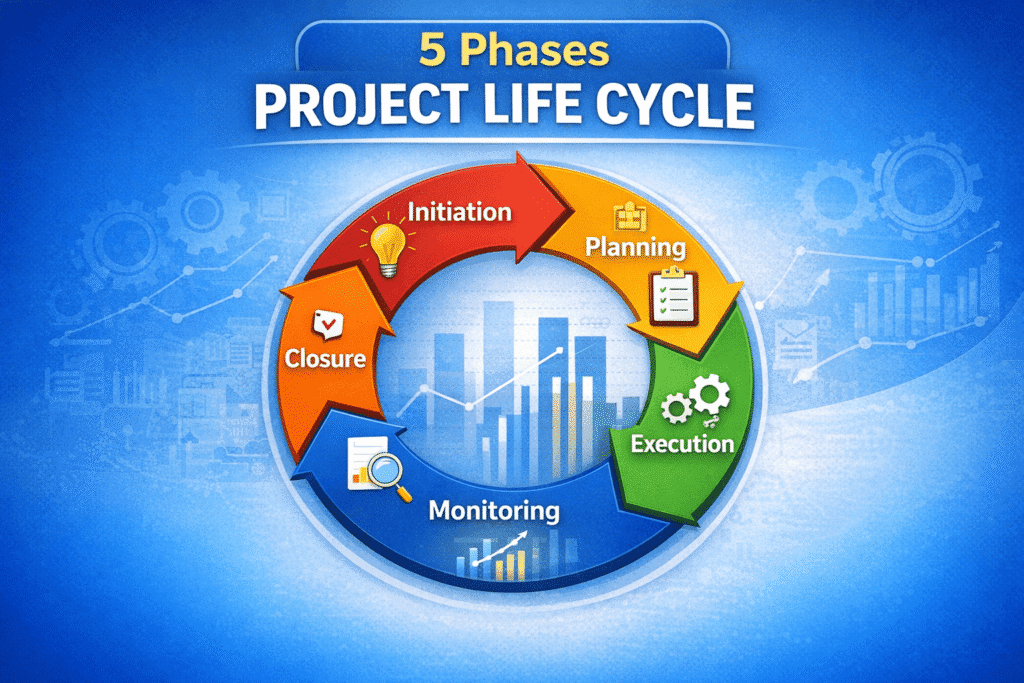 5 Phases
PROJECT LIFE CYCLE

Initiation
Planning
Execution
Monitoring
Closure